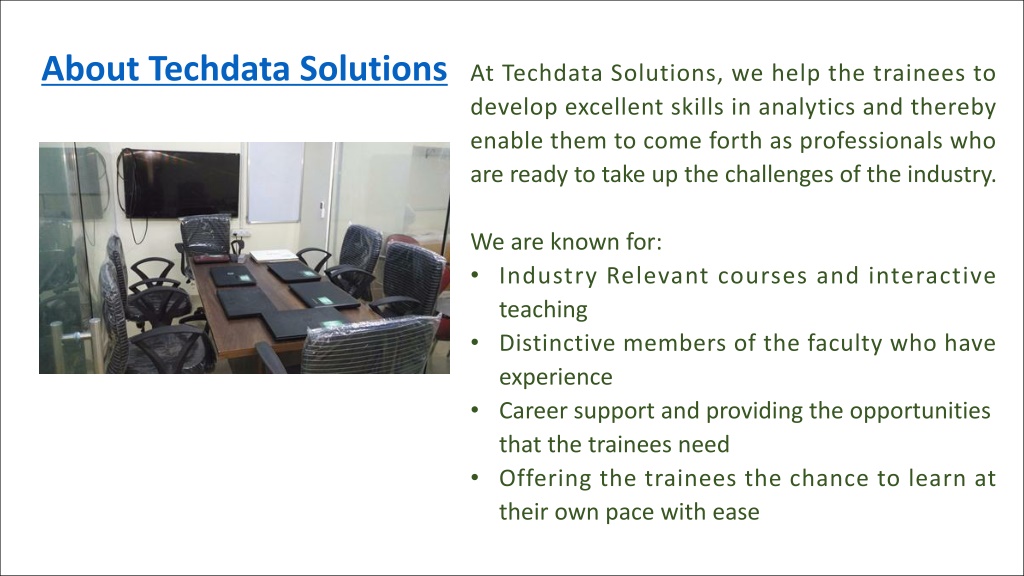 About Techdata Solutions

At Techdata Solutions, we help the trainees to develop excellent skills in analytics and thereby enable them to come forth as professionals who are ready to take up the challenges of the industry.

We are known for:
• Industry Relevant courses and interactive teaching
• Distinctive members of the faculty who have experience
• Career support and providing the opportunities that the trainees need
• Offering the trainees the chance to learn at their own pace with ease